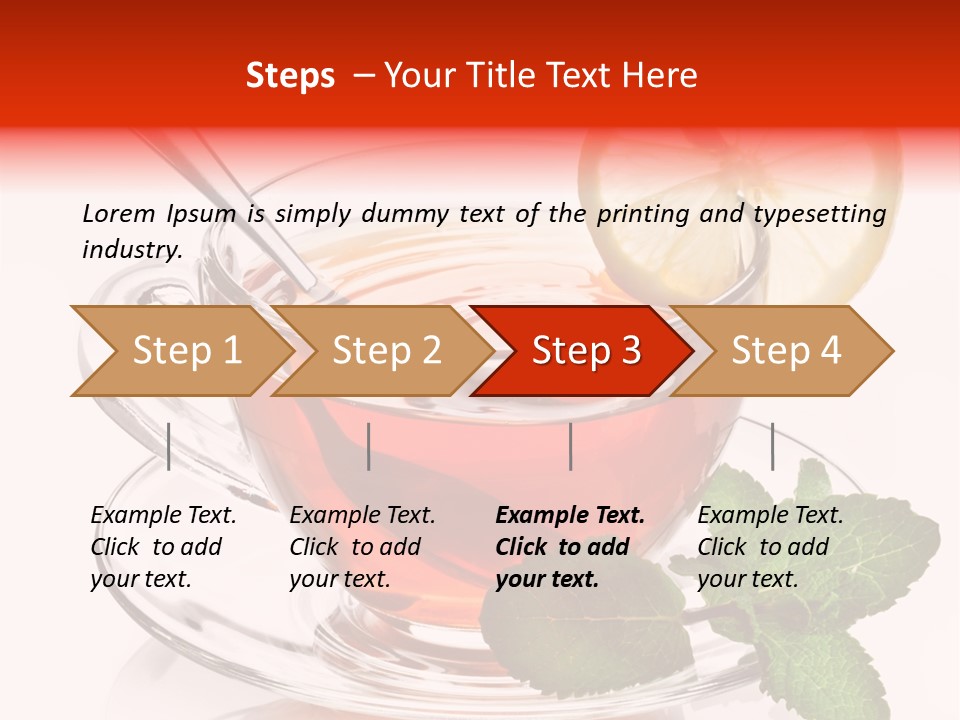 Steps – Your Title Text Here

Lorem Ipsum is simply dummy text of the printing and typesetting industry.

Step 1

Step 2

Step 3

Step 4

Example Text. Click to add your text.

Example Text. Click to add your text.

Example Text. Click to add your text.

Example Text. Click to add your text.